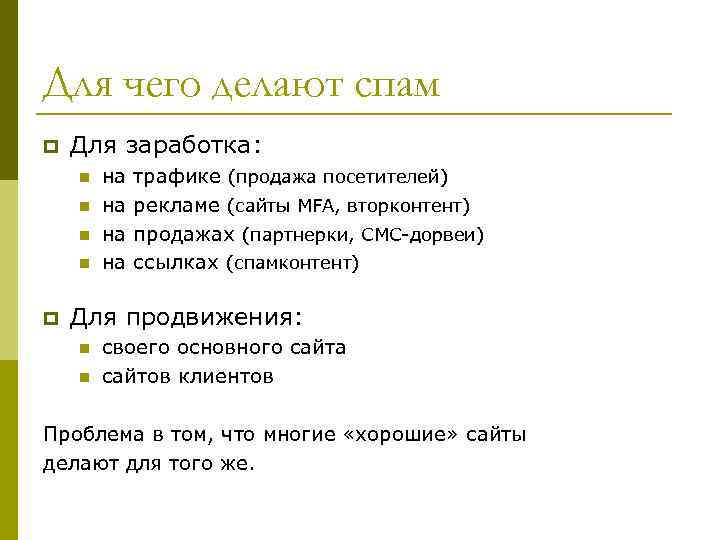 Для чего делают спам

Для заработка:
- на трафике (продажа посетителей)
- на рекламе (сайты MFA, вторконтент)
- на продажах (партнерки, СМС-дорвеи)
- на ссылках (спамконтент)

Для продвижения:
- своего основного сайта
- сайтов клиентов

Проблема в том, что многие «хорошие» сайты делают для того же.